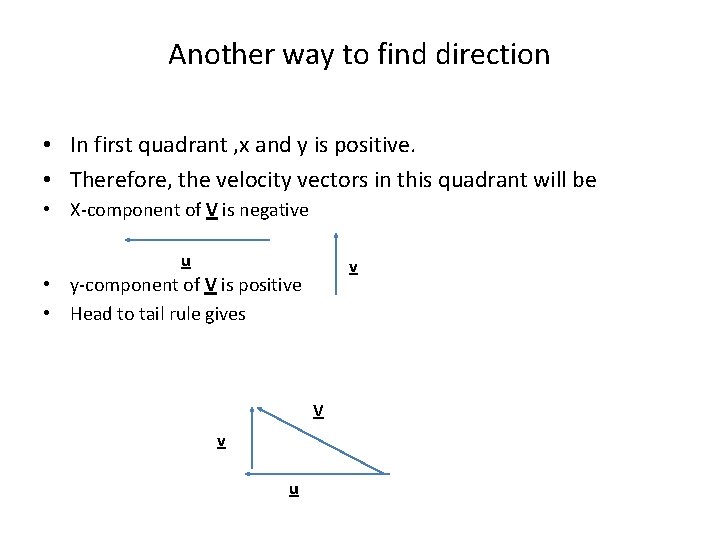 Another way to find direction

• In first quadrant ,x and y is positive.
• Therefore, the velocity vectors in this quadrant will be
• X-component of V is negative

u

v

• y-component of V is positive
• Head to tail rule gives

V

v

u